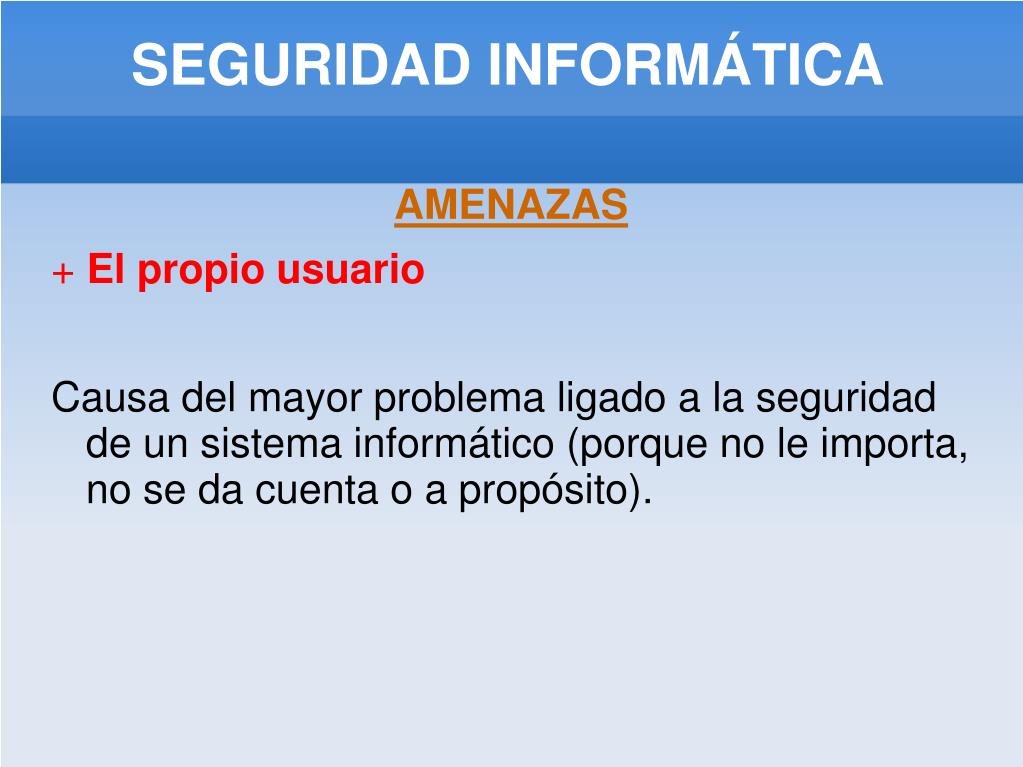 SEGURIDAD INFORMÁTICA

AMENAZAS

+ El propio usuario

Causa del mayor problema ligado a la seguridad de un sistema informático (porque no le importa, no se da cuenta o a propósito).